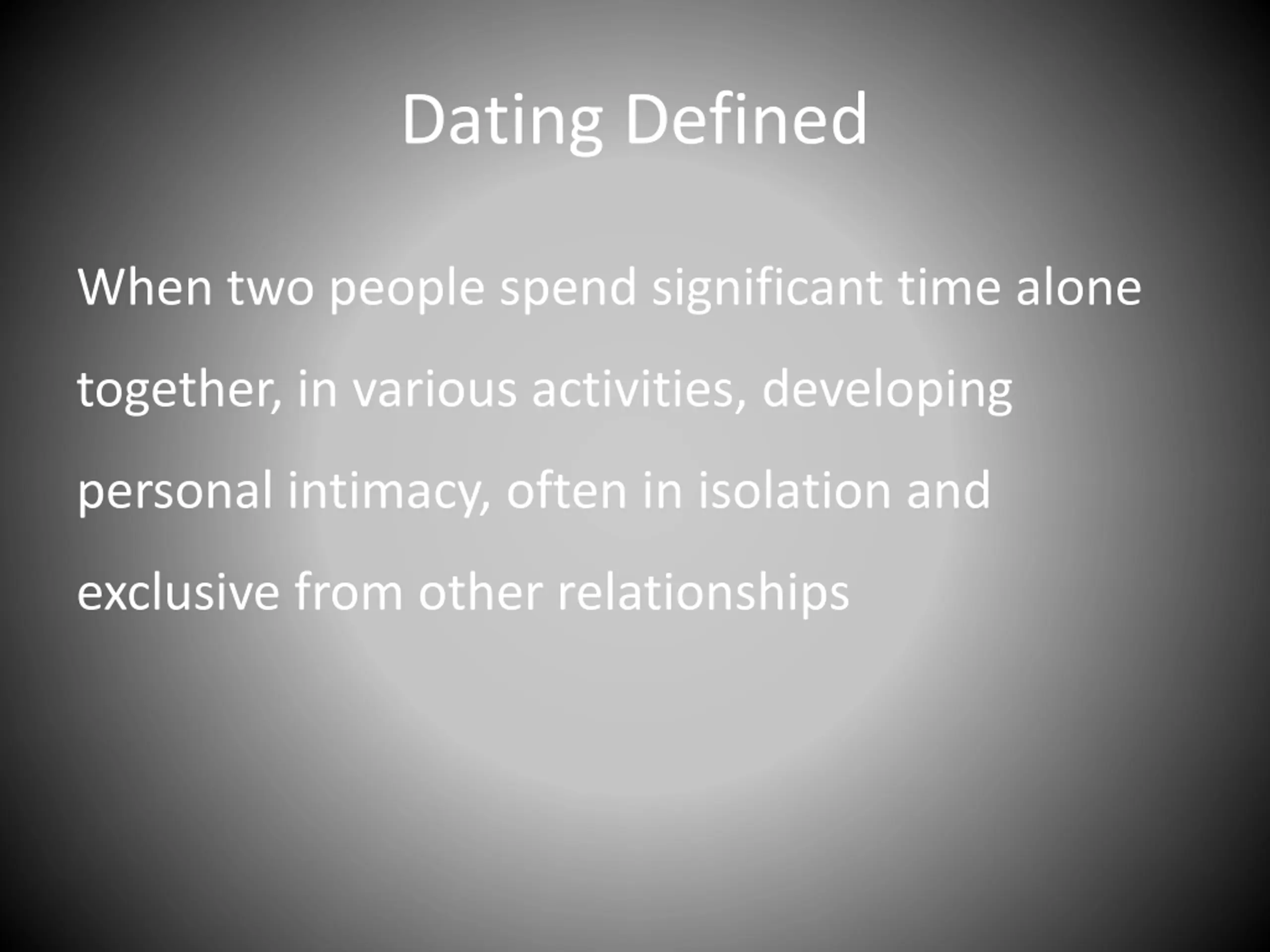 Dating Defined

When two people spend significant time alone together, in various activities, developing personal intimacy, often in isolation and exclusive from other relationships